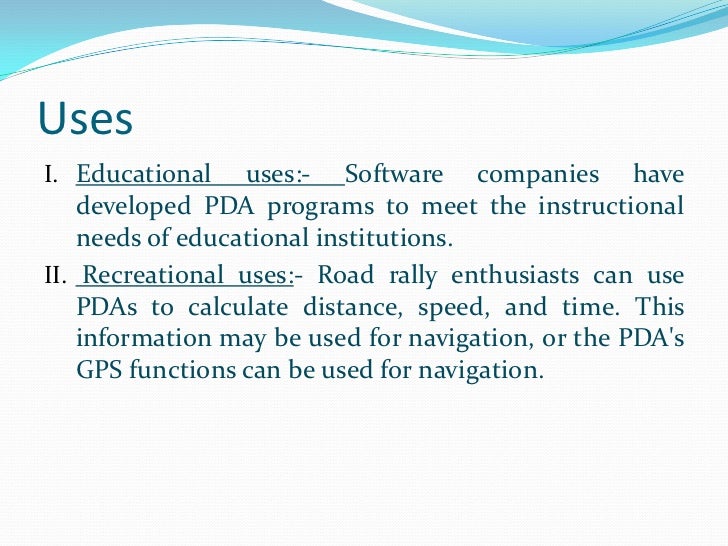 Uses

I. Educational uses:- Software companies have developed PDA programs to meet the instructional needs of educational institutions.

II. Recreational uses:- Road rally enthusiasts can use PDAs to calculate distance, speed, and time. This information may be used for navigation, or the PDA's GPS functions can be used for navigation.